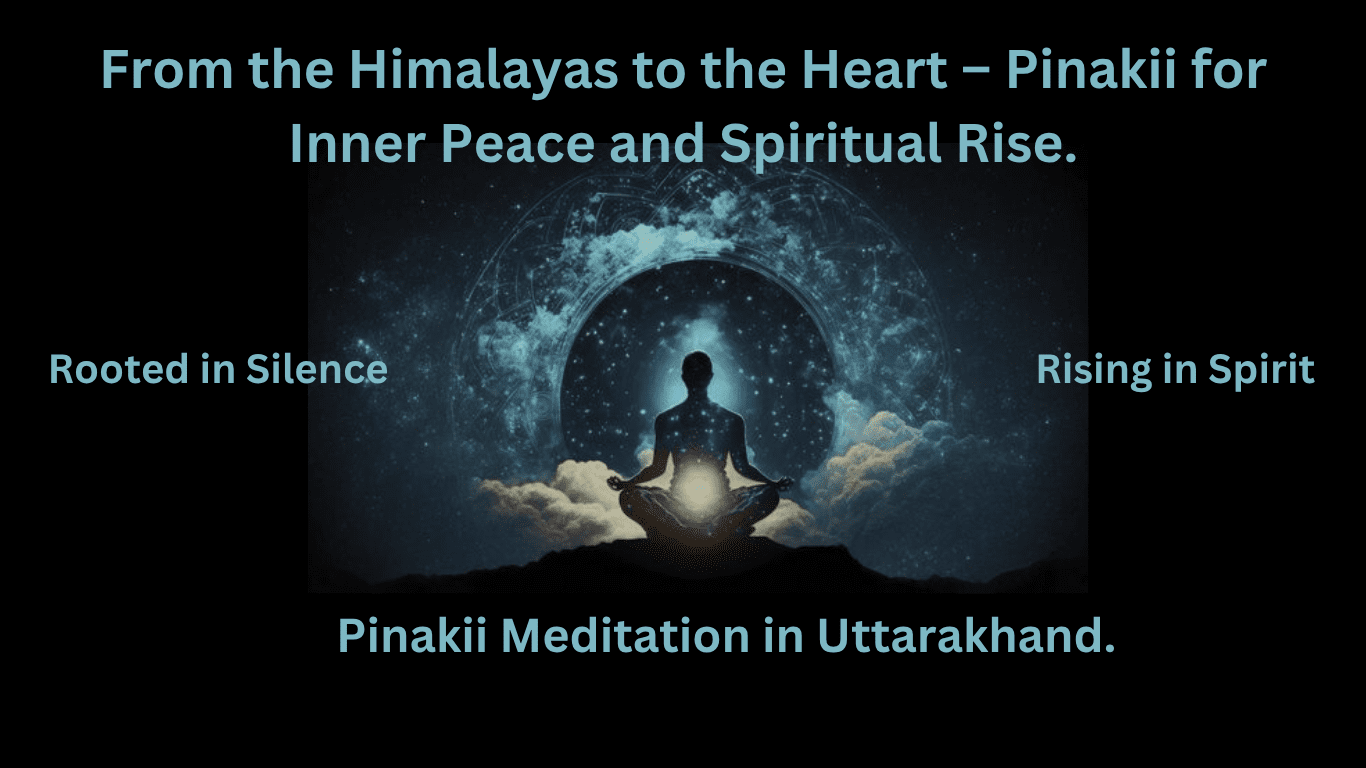 From the Himalayas to the Heart – Pinakii for Inner Peace and Spiritual Rise.

Rooted in Silence

Rising in Spirit

Pinakii Meditation in Uttarakhand.